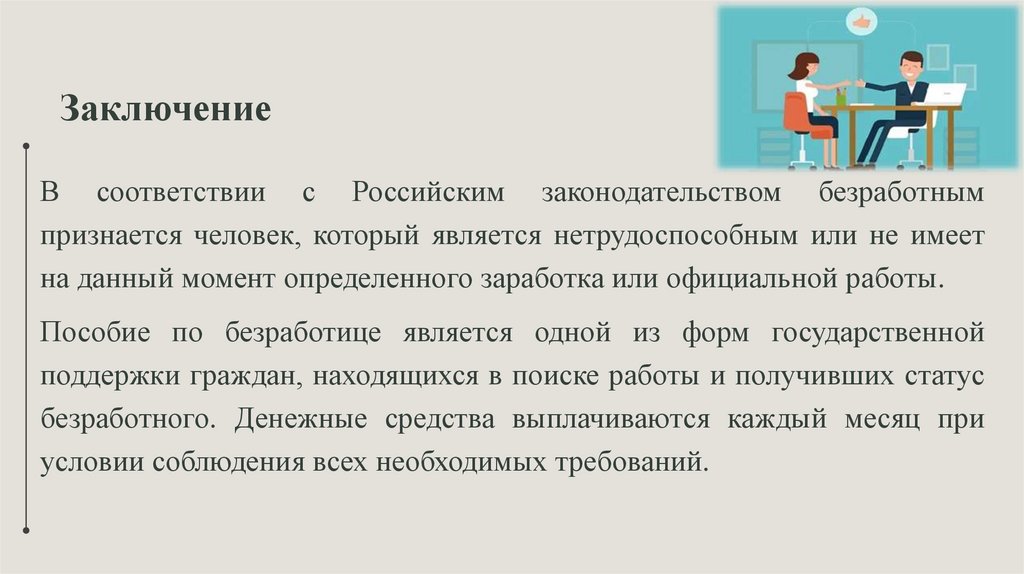 Заключение

В соответствии с Российским законодательством безработным признается человек, который является нетрудоспособным или не имеет на данный момент определенного заработка или официальной работы.

Пособие по безработице является одной из форм государственной поддержки граждан, находящихся в поиске работы и получивших статус безработного. Денежные средства выплачиваются каждый месяц при условии соблюдения всех необходимых требований.